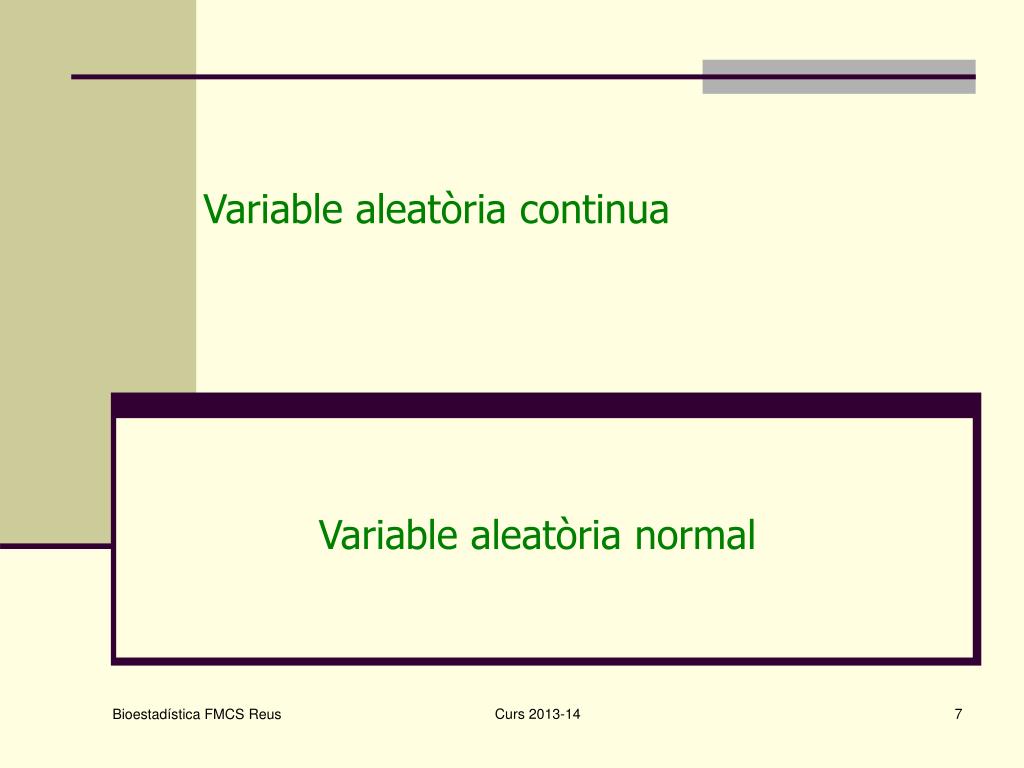 Variable aleatòria continua

Variable aleatòria normal

Bioestadística FMCS Reus

Curs 2013-14

7